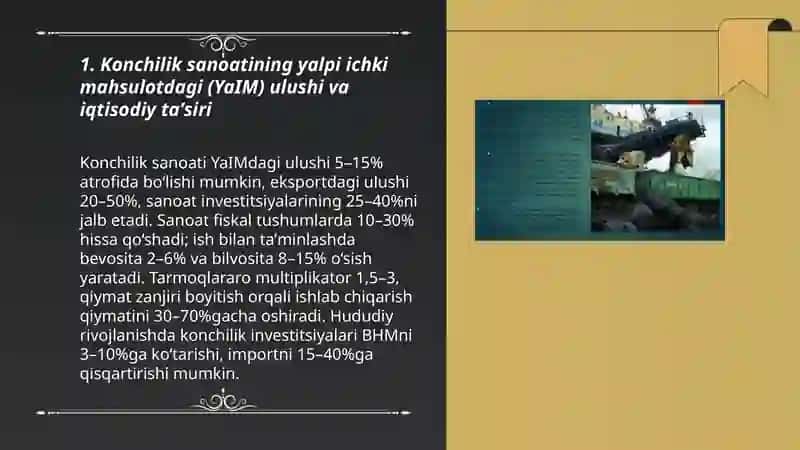 1. Konchilik sanoatining yalpi ichki mahsulotdagi (YaIM) ulushi va iqtisodiy ta'siri

Konchilik sanoati YaIMdagi ulushi 5–15% atrofida bo'lishi mumkin, eksportdagi ulushi 20–50%, sanoat investitsiyalarining 25–40%ni jalb etadi. Sanoat fiskal tushumlarda 10–30% hissa qo'shadi; ish bilan ta'minlashda bevosita 2–6% va bilvosita 8–15% o'sish yaratadi. Tarmoqlararo multiplikator 1,5–3, qiymat zanjiri boyitish orqali ishlab chiqarish qiymatini 30–70%gacha oshiradi. Hududiy rivojlanishda konchilik investitsiyalari BHMni 3–10%ga ko'tarishi, importni 15–40%ga qisqartirishi mumkin.